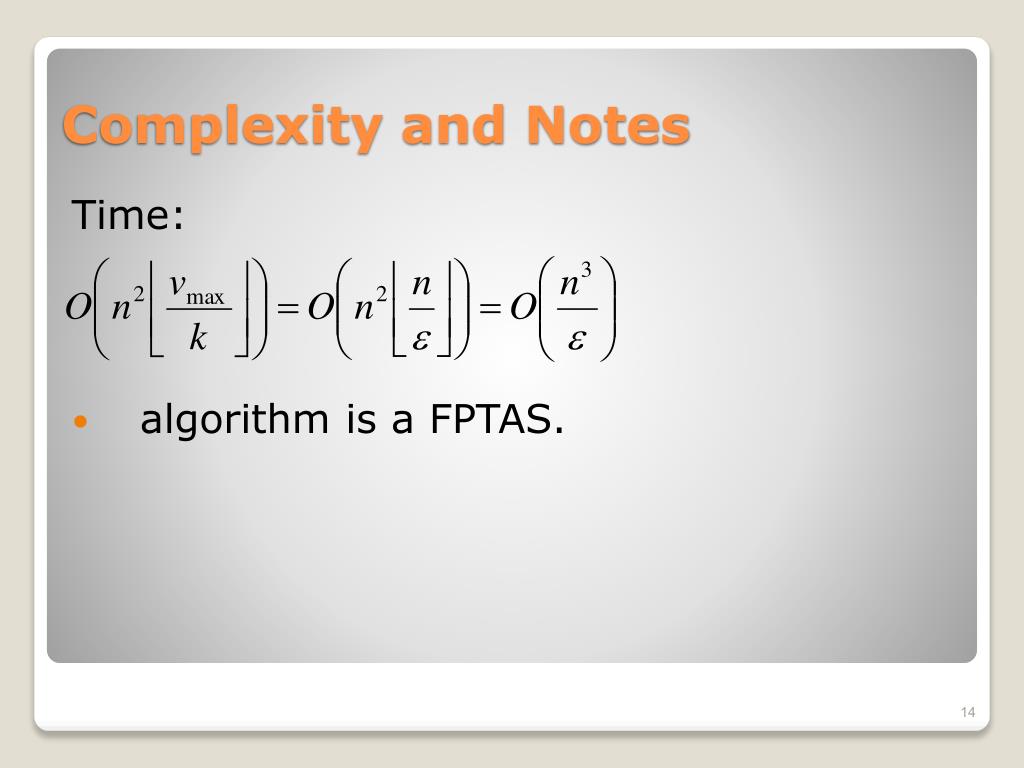 Complexity and Notes

Time:

$O\left(n^2\left\lfloor\frac{v_{\max}}{k}\right\rfloor\right)=O\left(n^2\left\lfloor\frac{n}{\varepsilon}\right\rfloor\right)=O\left(\frac{n^3}{\varepsilon}\right)$

• algorithm is a FPTAS.

14